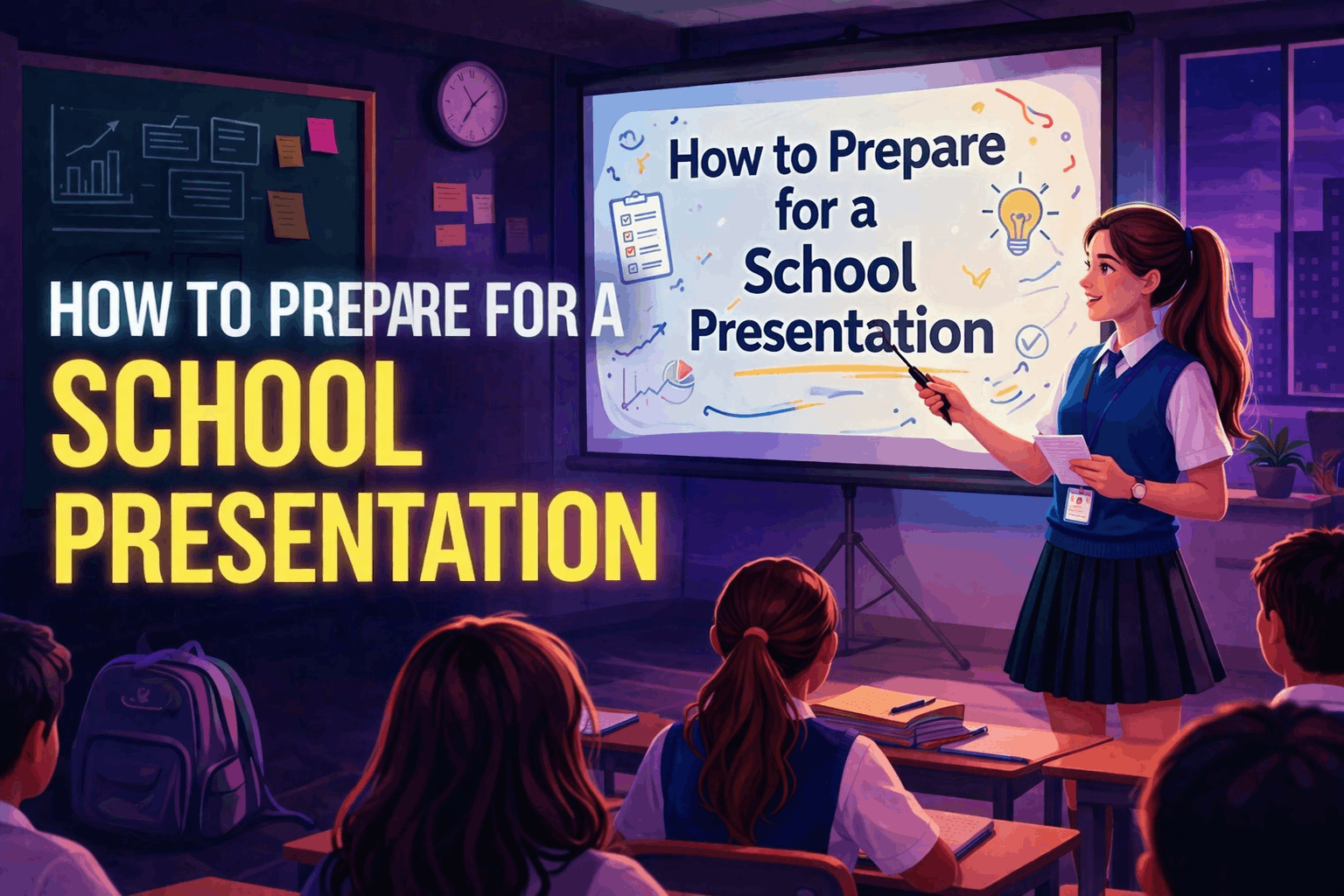 HOW TO PREPARE FOR A
SCHOOL
PRESENTATION

How to Prepare for a School Presentation